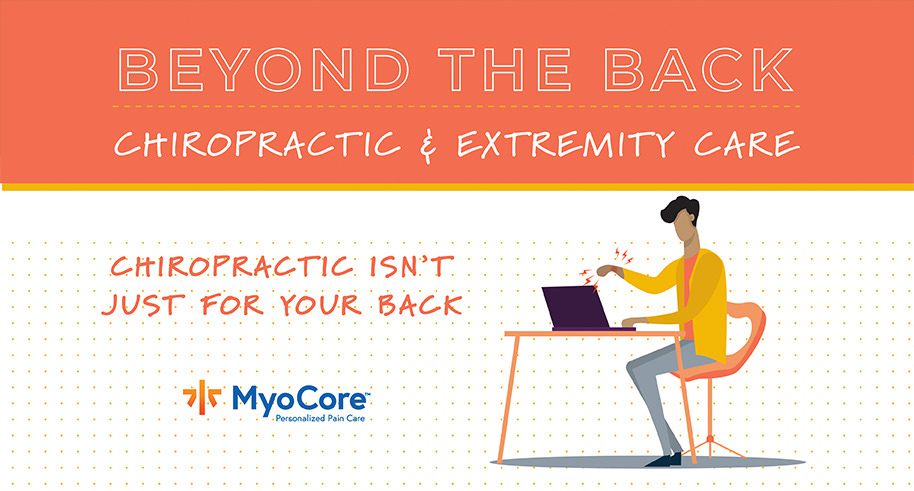 BEYOND THE BACK

CHIROPRACTIC & EXTREMITY CARE

CHIROPRACTIC ISN'T JUST FOR YOUR BACK

MyoCore™
Personalized Pain Care